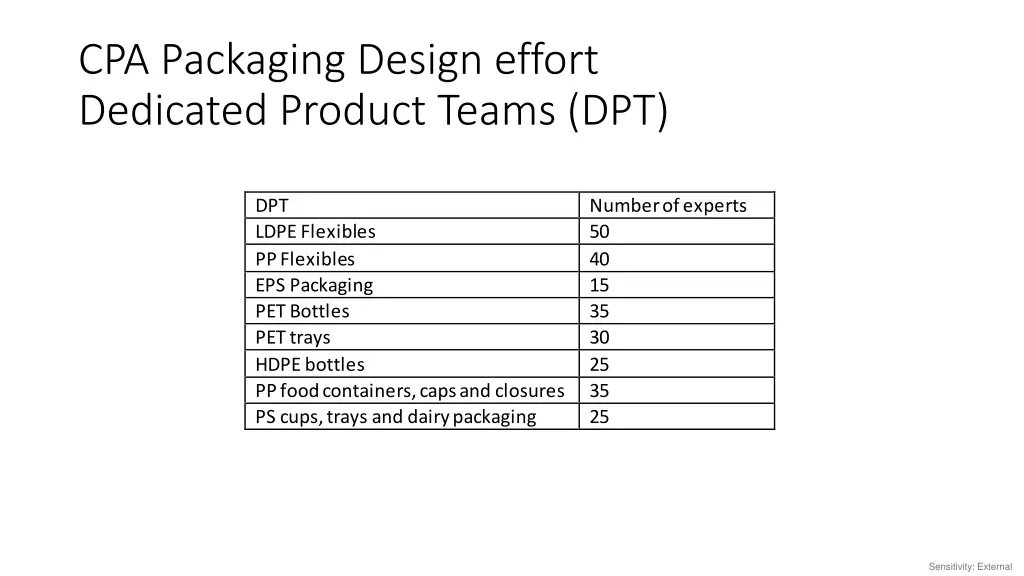 CPA Packaging Design effort
Dedicated Product Teams (DPT)

| DPT | Number of experts |
|---|---|
| LDPE Flexibles | 50 |
| PP Flexibles | 40 |
| EPS Packaging | 15 |
| PET Bottles | 35 |
| PET trays | 30 |
| HDPE bottles | 25 |
| PP food containers, caps and closures | 35 |
| PS cups, trays and dairy packaging | 25 |

Sensitivity: External